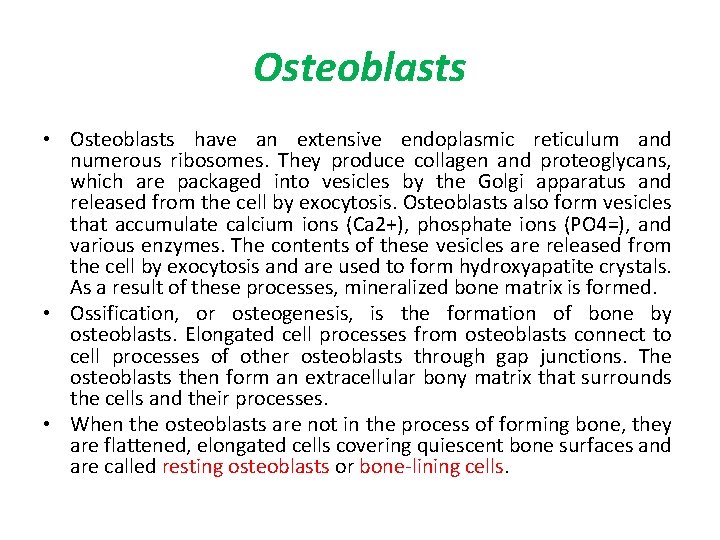 Osteoblasts

• Osteoblasts have an extensive endoplasmic reticulum and numerous ribosomes. They produce collagen and proteoglycans, which are packaged into vesicles by the Golgi apparatus and released from the cell by exocytosis. Osteoblasts also form vesicles that accumulate calcium ions (Ca2+), phosphate ions (PO4=), and various enzymes. The contents of these vesicles are released from the cell by exocytosis and are used to form hydroxyapatite crystals. As a result of these processes, mineralized bone matrix is formed.

• Ossification, or osteogenesis, is the formation of bone by osteoblasts. Elongated cell processes from osteoblasts connect to cell processes of other osteoblasts through gap junctions. The osteoblasts then form an extracellular bony matrix that surrounds the cells and their processes.

• When the osteoblasts are not in the process of forming bone, they are flattened, elongated cells covering quiescent bone surfaces and are called resting osteoblasts or bone-lining cells.